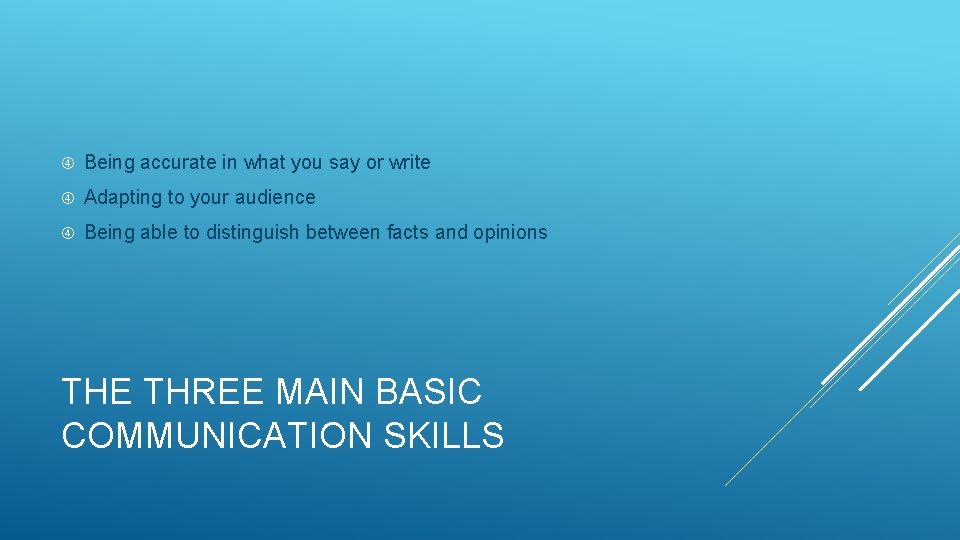 Being accurate in what you say or write
Adapting to your audience
Being able to distinguish between facts and opinions

THE THREE MAIN BASIC COMMUNICATION SKILLS